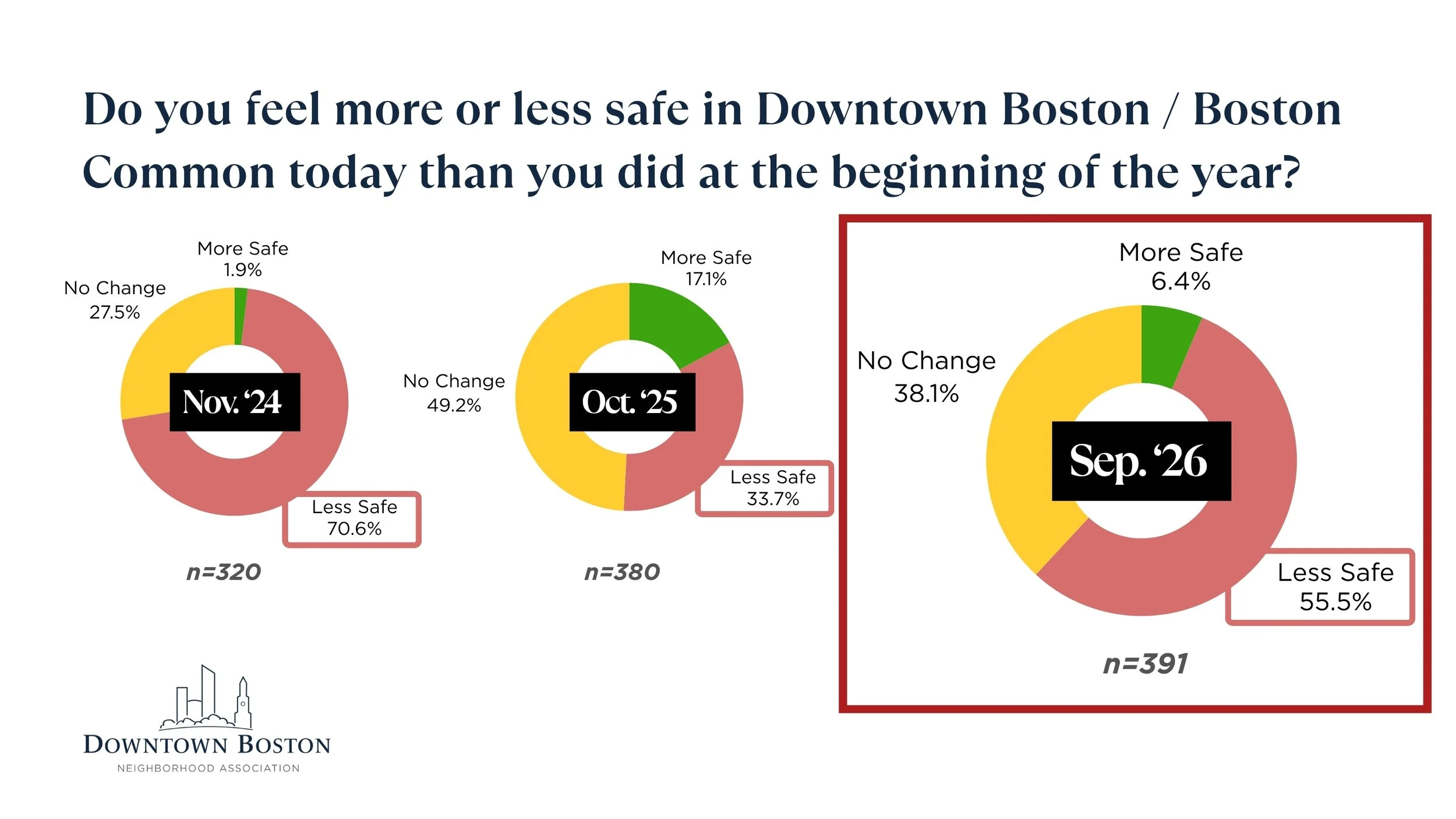 Do you feel more or less safe in Downtown Boston / Boston Common today than you did at the beginning of the year?

More Safe
1.9%

No Change
27.5%

Nov. '24

Less Safe
70.6%

n=320

More Safe
17.1%

No Change
49.2%

Oct. '25

Less Safe
33.7%

n=380

More Safe
6.4%

No Change
38.1%

Sep. '26

Less Safe
55.5%

n=391

DOWNTOWN BOSTON
NEIGHBORHOOD ASSOCIATION